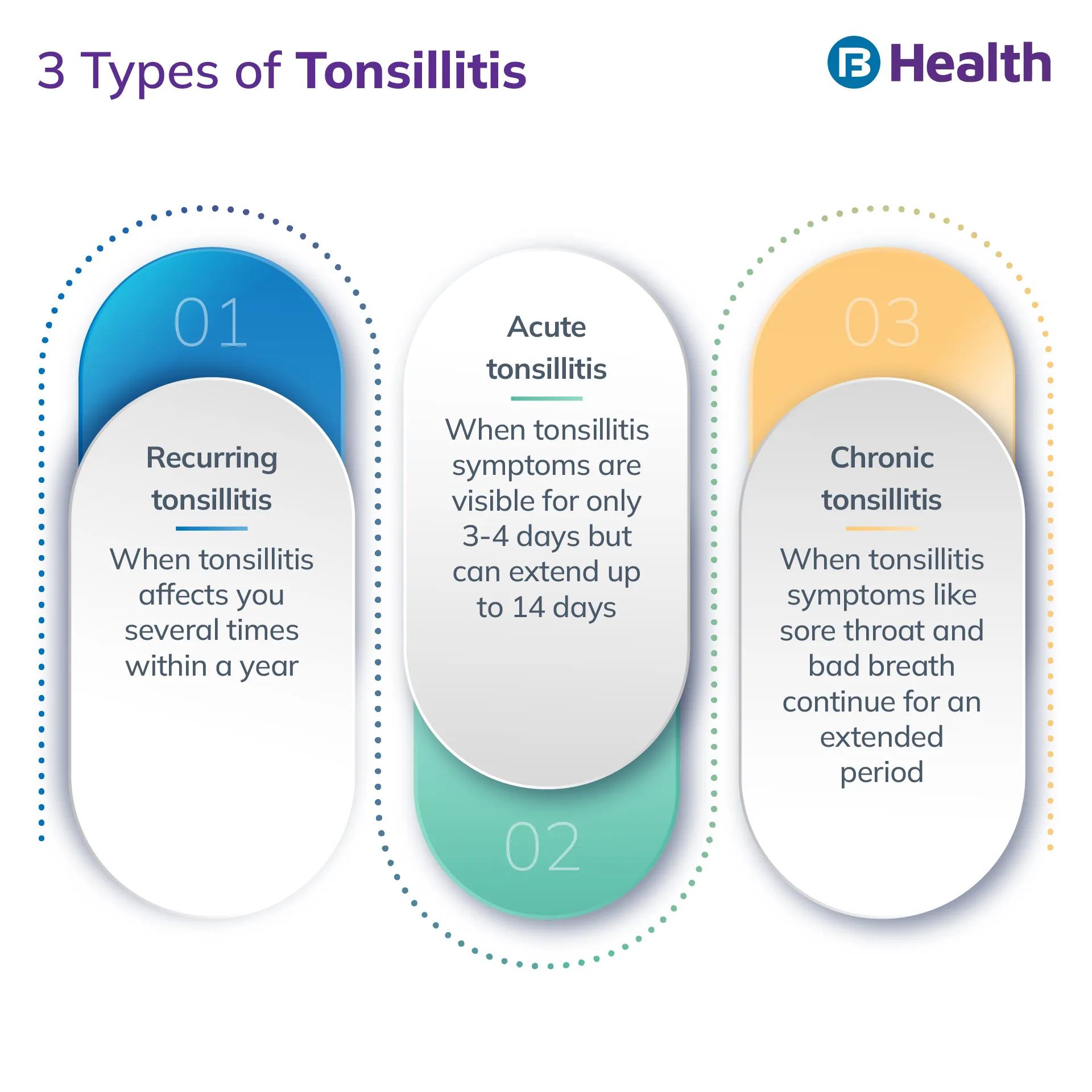 3 Types of Tonsillitis

B Health

01

Recurring tonsillitis

When tonsillitis affects you several times within a year

Acute tonsillitis

When tonsillitis symptoms are visible for only 3-4 days but can extend up to 14 days

02

03

Chronic tonsillitis

When tonsillitis symptoms like sore throat and bad breath continue for an extended period